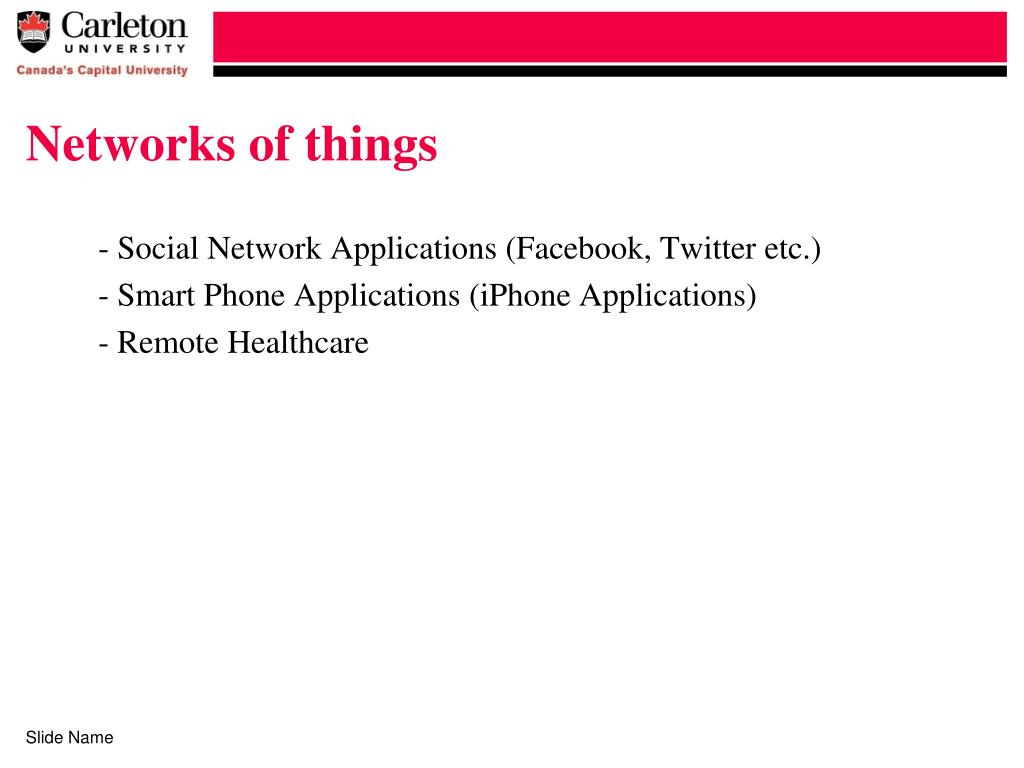 Carleton
UNIVERSITY
Canada's Capital University

Networks of things

- Social Network Applications (Facebook, Twitter etc.)
- Smart Phone Applications (iPhone Applications)
- Remote Healthcare

Slide Name